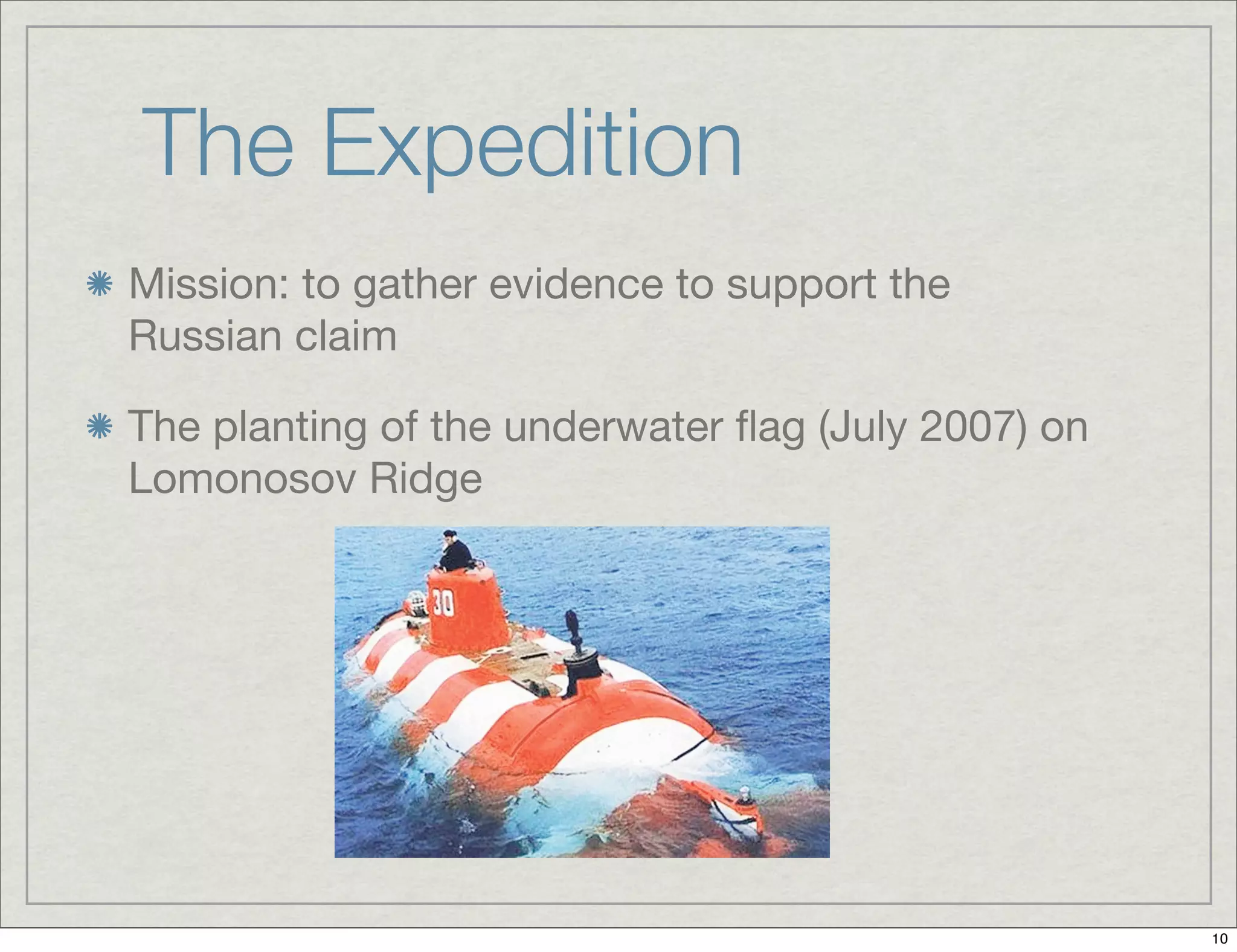 The Expedition

Mission: to gather evidence to support the Russian claim

The planting of the underwater flag (July 2007) on Lomonosov Ridge

30

10